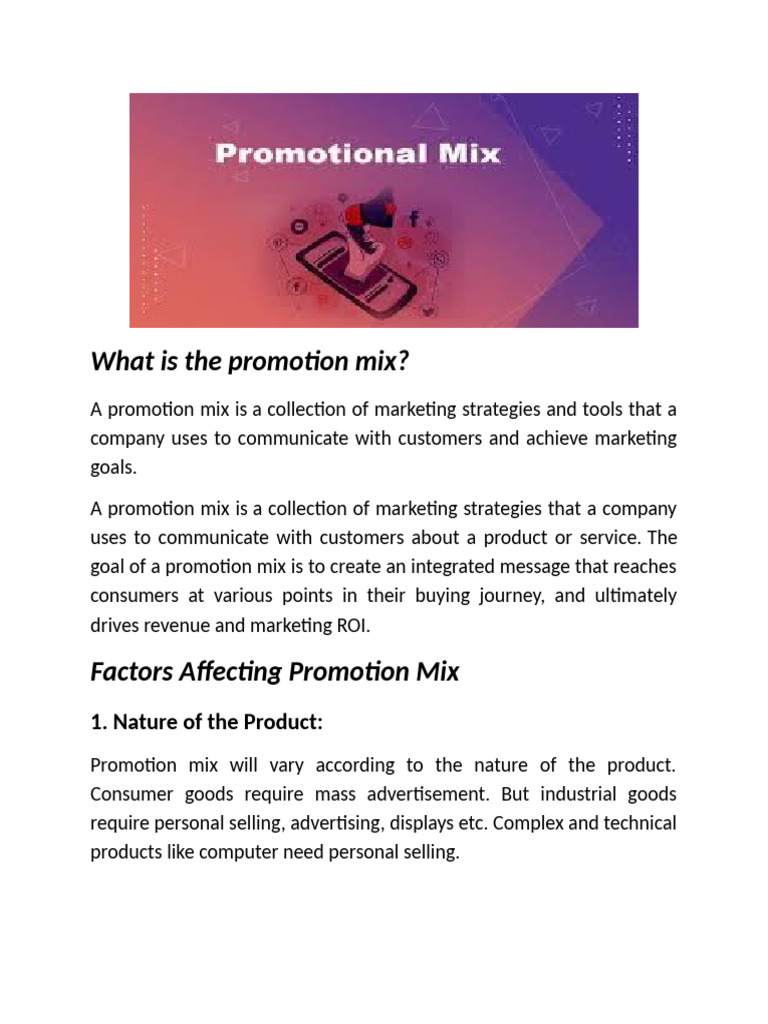 Promotional Mix

What is the promotion mix?

A promotion mix is a collection of marketing strategies and tools that a company uses to communicate with customers and achieve marketing goals.

A promotion mix is a collection of marketing strategies that a company uses to communicate with customers about a product or service. The goal of a promotion mix is to create an integrated message that reaches consumers at various points in their buying journey, and ultimately drives revenue and marketing ROI.

Factors Affecting Promotion Mix

1. Nature of the Product:

Promotion mix will vary according to the nature of the product. Consumer goods require mass advertisement. But industrial goods require personal selling, advertising, displays etc. Complex and technical products like computer need personal selling.